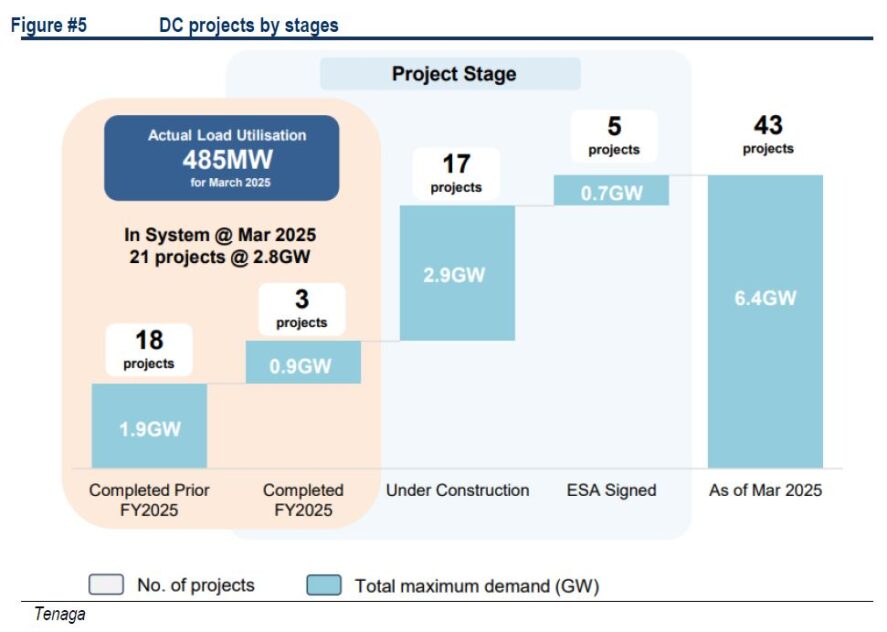 Figure #5 DC projects by stages

Project Stage

Actual Load Utilisation
485MW
for March 2025

In System @ Mar 2025
21 projects @ 2.8GW

18
projects

1.9GW

3
projects

0.9GW

17
projects

2.9GW

5
projects

0.7GW

43
projects

6.4GW

Completed Prior FY2025

Completed FY2025

Under Construction

ESA Signed

As of Mar 2025

No. of projects

Total maximum demand (GW)

Tenaga